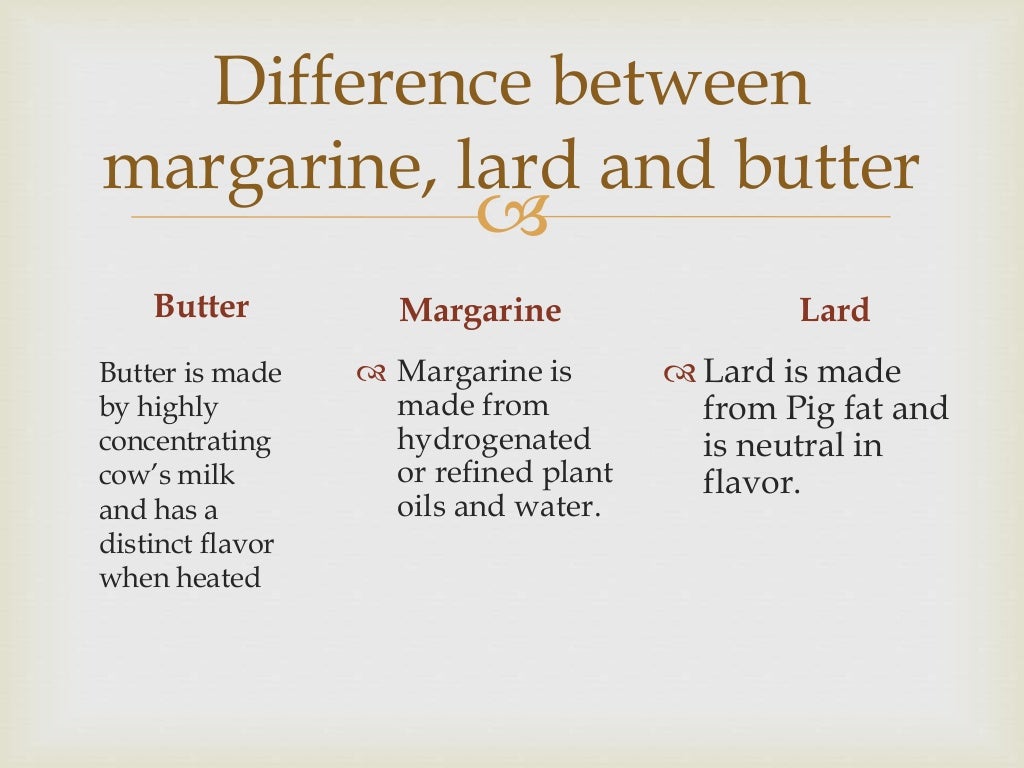 Difference between margarine, lard and butter

Butter

Butter is made by highly concentrating cow's milk and has a distinct flavor when heated

Margarine

Margarine is made from hydrogenated or refined plant oils and water.

Lard

Lard is made from Pig fat and is neutral in flavor.